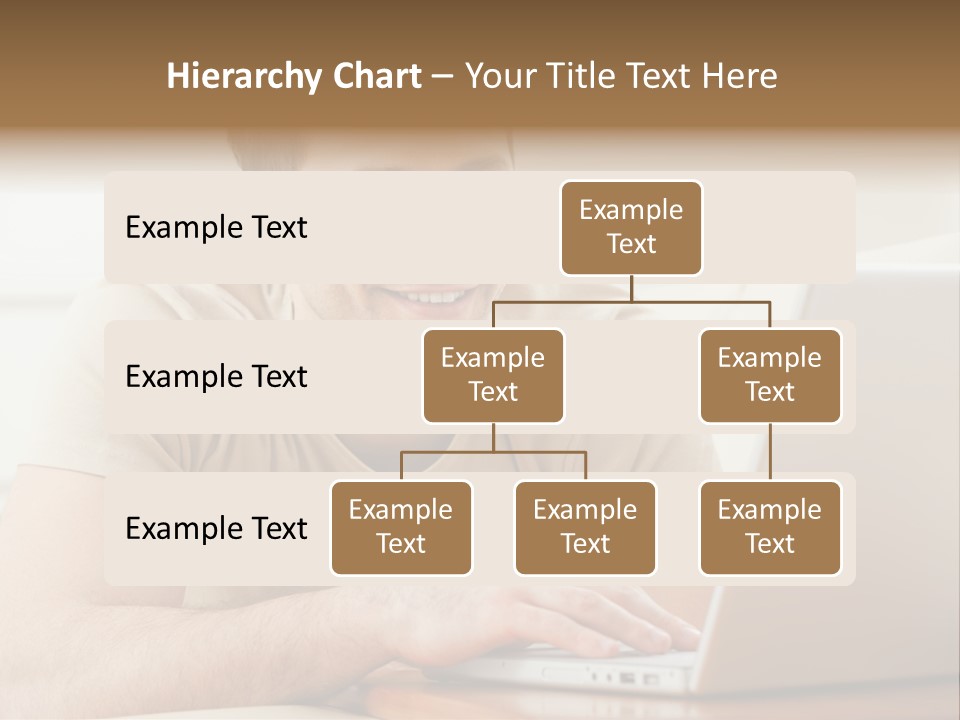 Hierarchy Chart – Your Title Text Here

Example Text

Example Text

Example Text

Example Text

Example Text

Example Text

Example Text

Example Text

Example Text